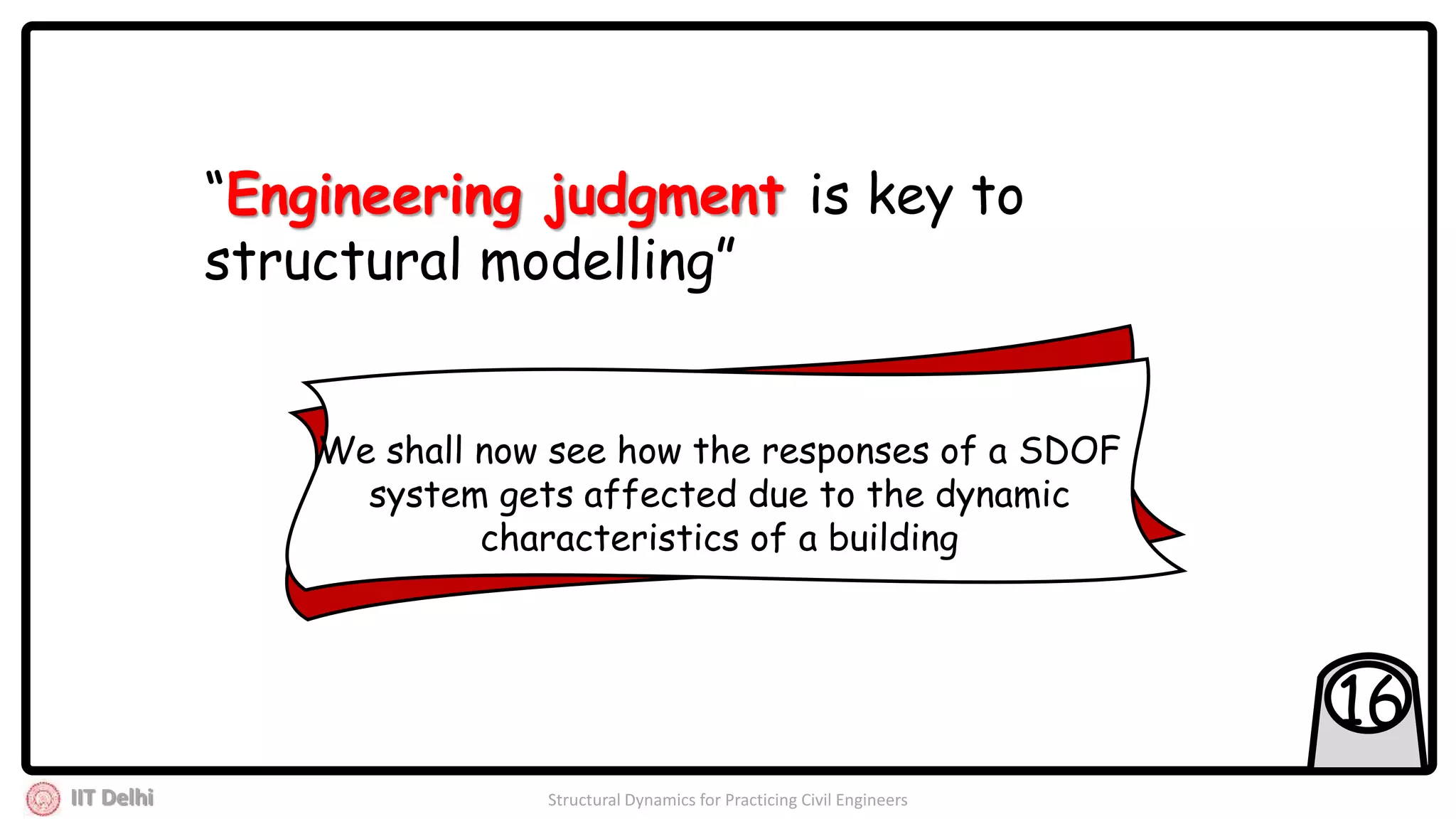 “Engineering judgment is key to structural modelling”

We shall now see how the responses of a SDOF system gets affected due to the dynamic characteristics of a building

16

IIT Delhi

Structural Dynamics for Practicing Civil Engineers